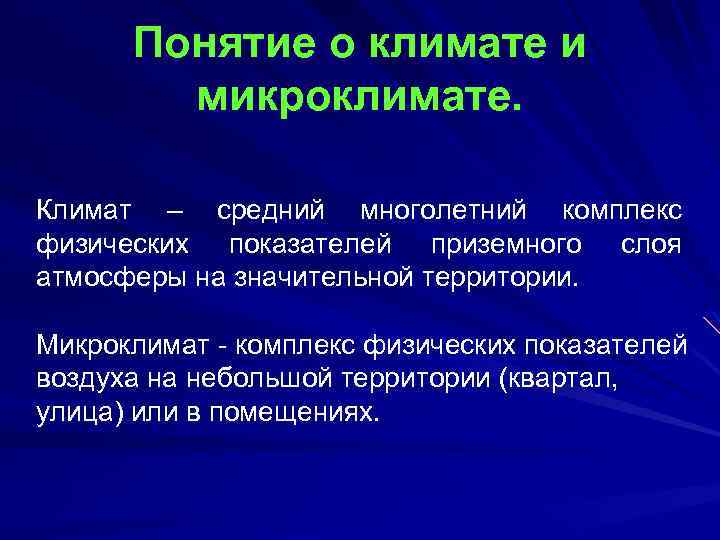 Понятие о климате и микроклимате.

Климат – средний многолетний комплекс физических показателей приземного слоя атмосферы на значительной территории.

Микроклимат - комплекс физических показателей воздуха на небольшой территории (квартал, улица) или в помещениях.